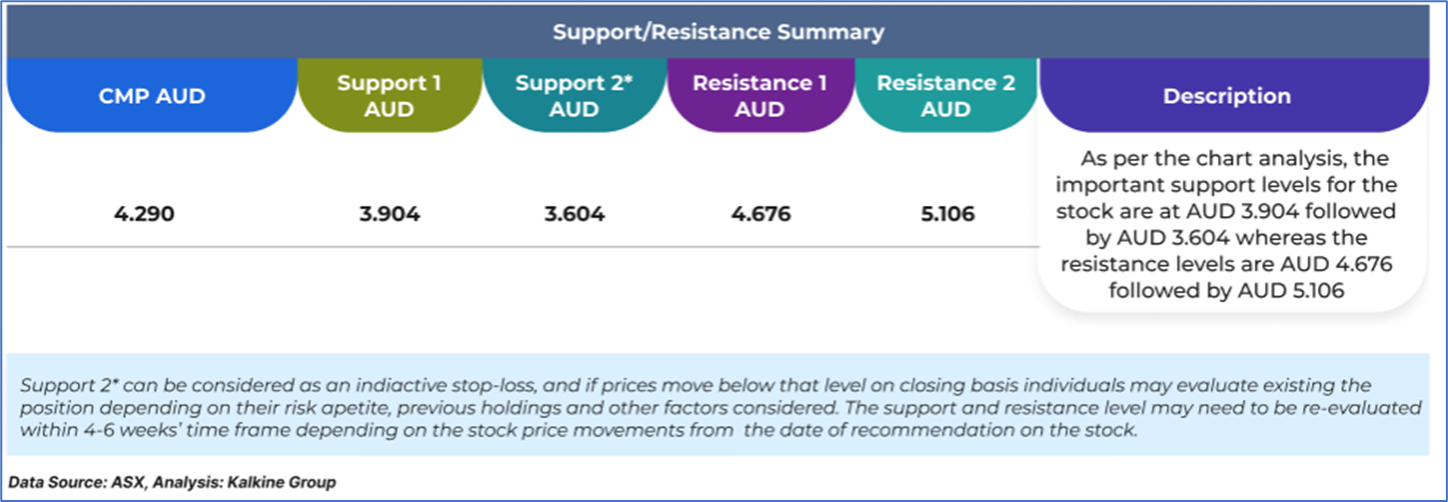 Support/Resistance Summary

| CMP AUD | Support 1 AUD | Support 2* AUD | Resistance 1 AUD | Resistance 2 AUD | Description |
|---|---|---|---|---|---|
| 4.290 | 3.904 | 3.604 | 4.676 | 5.106 | As per the chart analysis, the important support levels for the stock are at AUD 3.904 followed by AUD 3.604 whereas the resistance levels are AUD 4.676 followed by AUD 5.106 |

Support 2* can be considered as an indiactive stop-loss, and if prices move below that level on closing basis individuals may evaluate existing the position depending on their risk apetite, previous holdings and other factors considered. The support and resistance level may need to be re-evaluated within 4-6 weeks' time frame depending on the stock price movements from the date of recommendation on the stock.

Data Source: ASX, Analysis: Kalkine Group